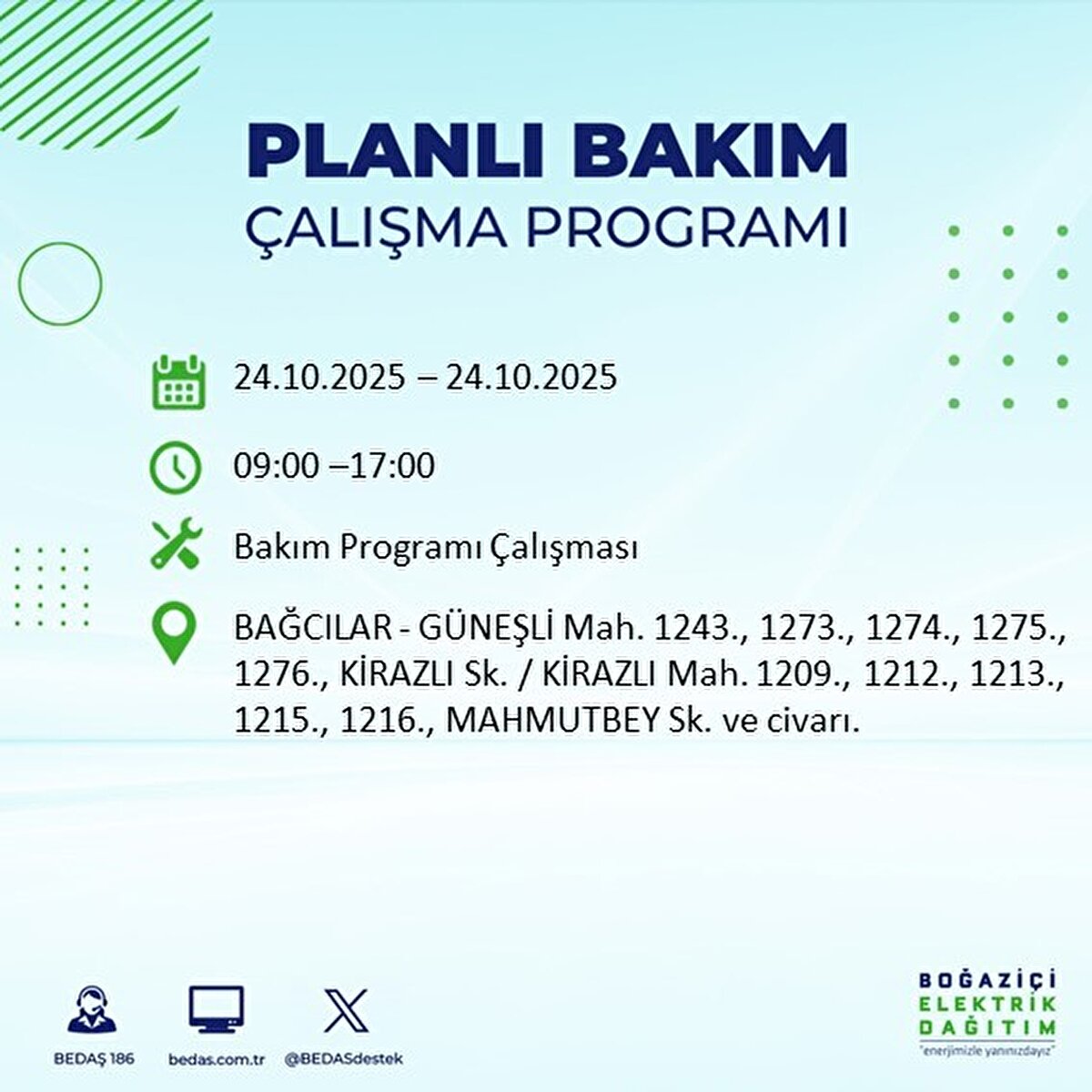 PLANLI BAKIM
ÇALIŞMA PROGRAMI

24.10.2025 – 24.10.2025

09:00 –17:00

Bakım Programı Çalışması

BAĞCILAR - GÜNEŞLİ Mah. 1243., 1273., 1274., 1275., 1276., KİRAZLI Sk. / KİRAZLI Mah. 1209., 1212., 1213., 1215., 1216., MAHMUTBEY Sk. ve civarı.

BEDAŞ 186

bedas.com.tr

@BEDASdestek

BOĞAZİÇİ
ELEKTRİK
DAĞITIM
"enerjimizle yanınızdayız"